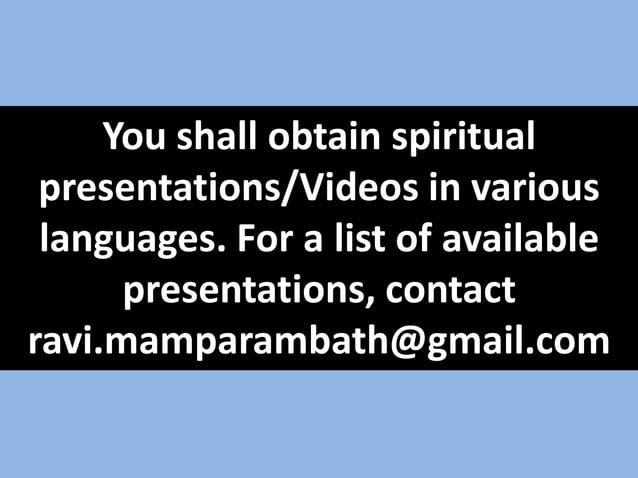 You shall obtain spiritual presentations/Videos in various languages. For a list of available presentations, contact ravi.mamparambath@gmail.com